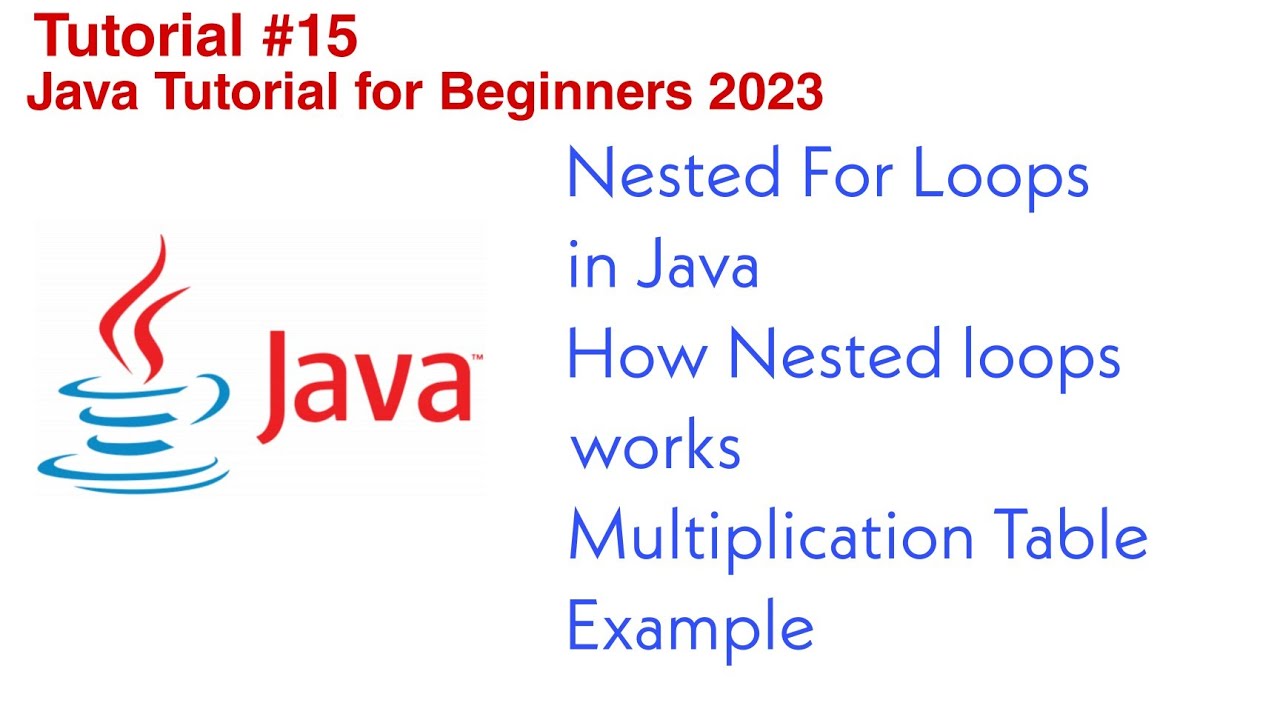 Tutorial #15
Java Tutorial for Beginners 2023

Java™

Nested For Loops in Java
How Nested loops works
Multiplication Table Example